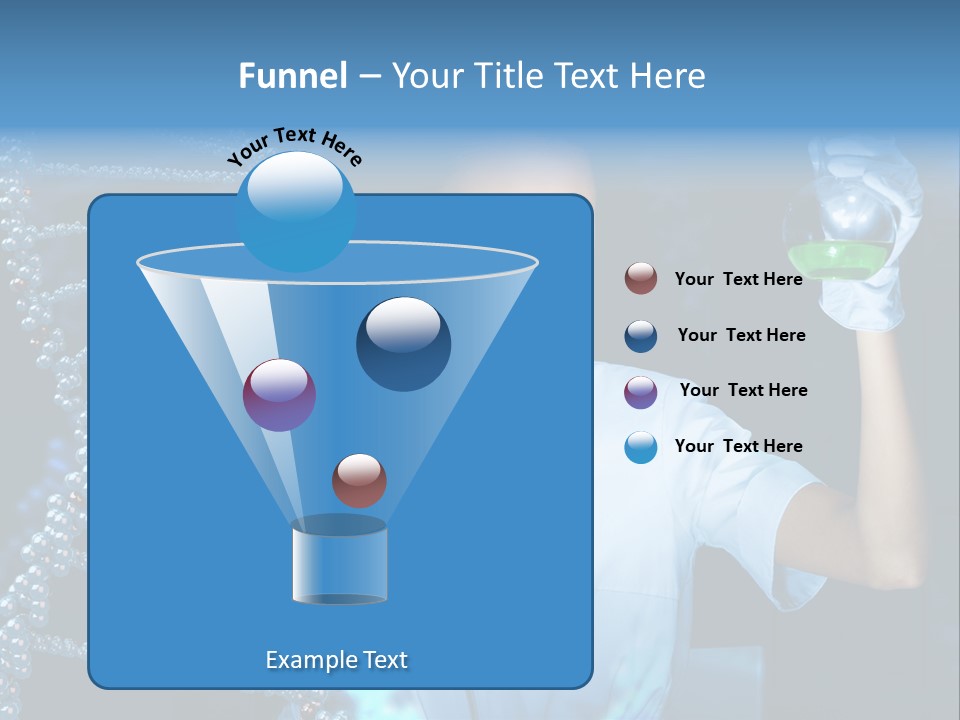 Funnel – Your Title Text Here

Your Text Here

Example Text

Your Text Here

Your Text Here

Your Text Here

Your Text Here